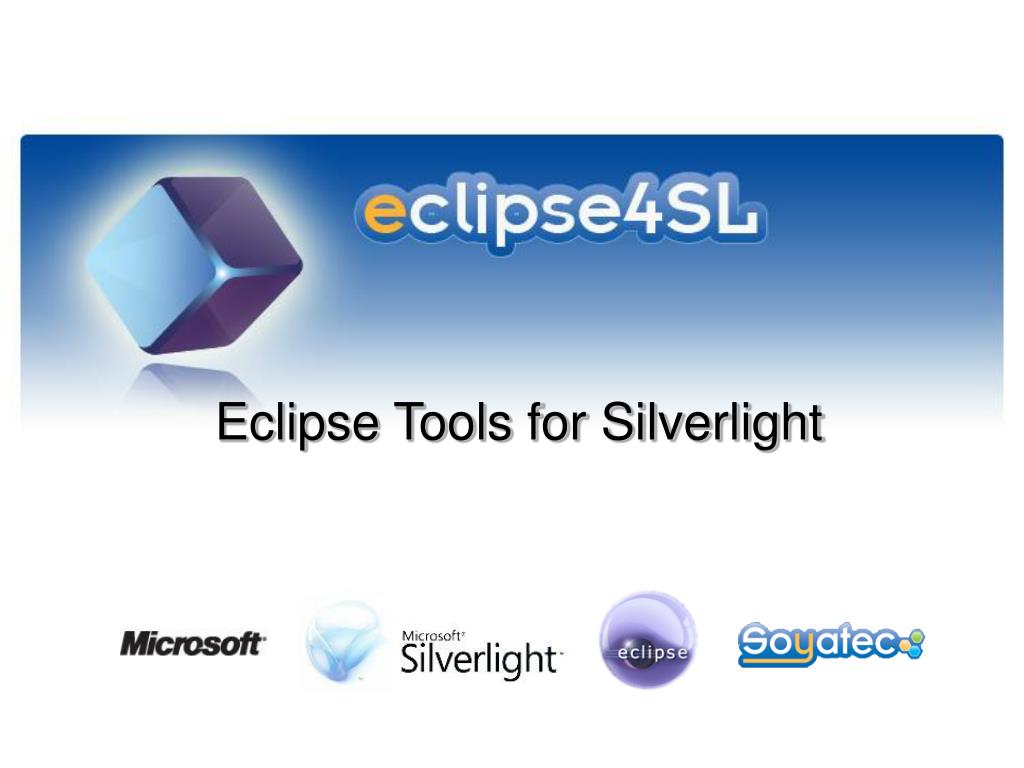 eclipse4SL

Eclipse Tools for Silverlight

Microsoft

Microsoft Silverlight

eclipse

Soyatec